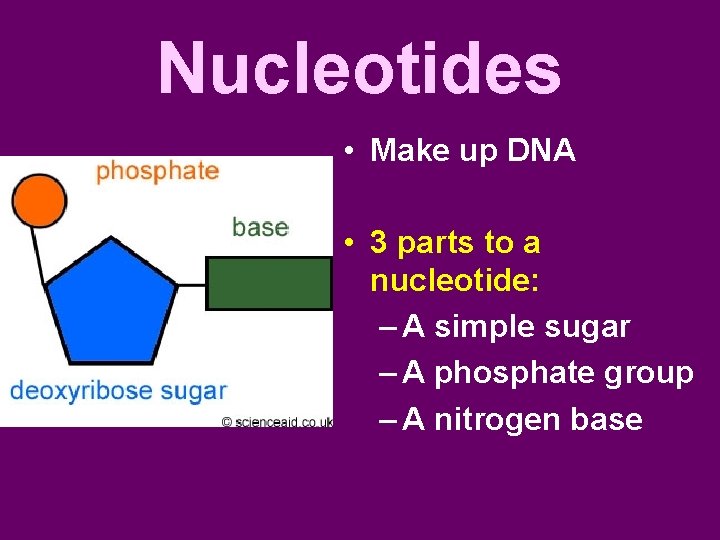 Nucleotides

phosphate

base

deoxyribose sugar

© scienceaid.co.uk

• Make up DNA

• 3 parts to a nucleotide:
– A simple sugar
– A phosphate group
– A nitrogen base